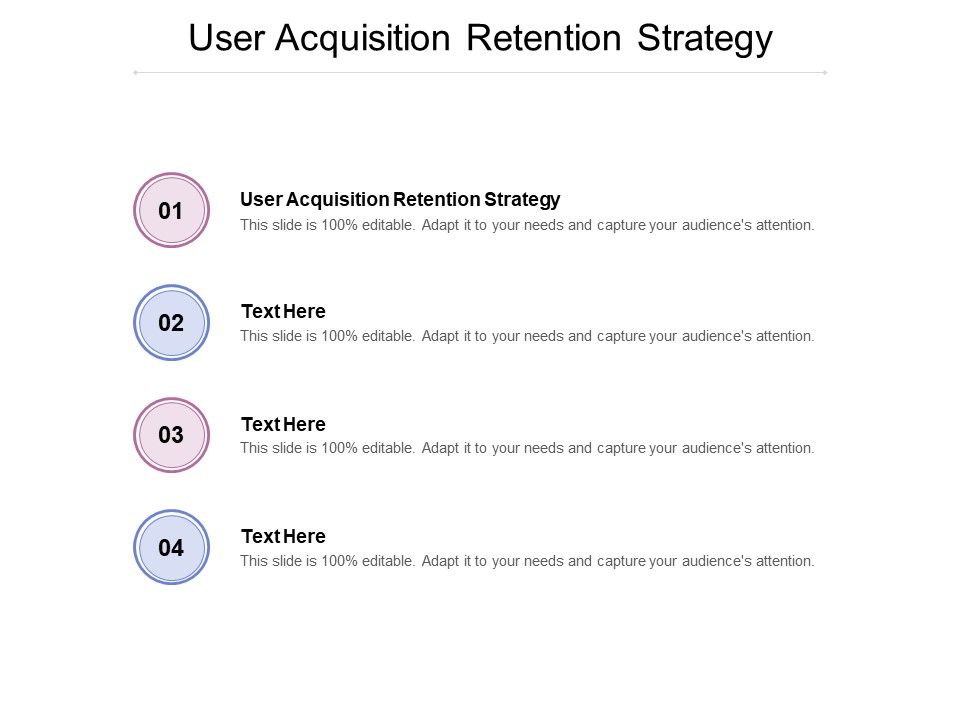 User Acquisition Retention Strategy

01

User Acquisition Retention Strategy

This slide is 100% editable. Adapt it to your needs and capture your audience's attention.

02

Text Here

This slide is 100% editable. Adapt it to your needs and capture your audience's attention.

03

Text Here

This slide is 100% editable. Adapt it to your needs and capture your audience's attention.

04

Text Here

This slide is 100% editable. Adapt it to your needs and capture your audience's attention.